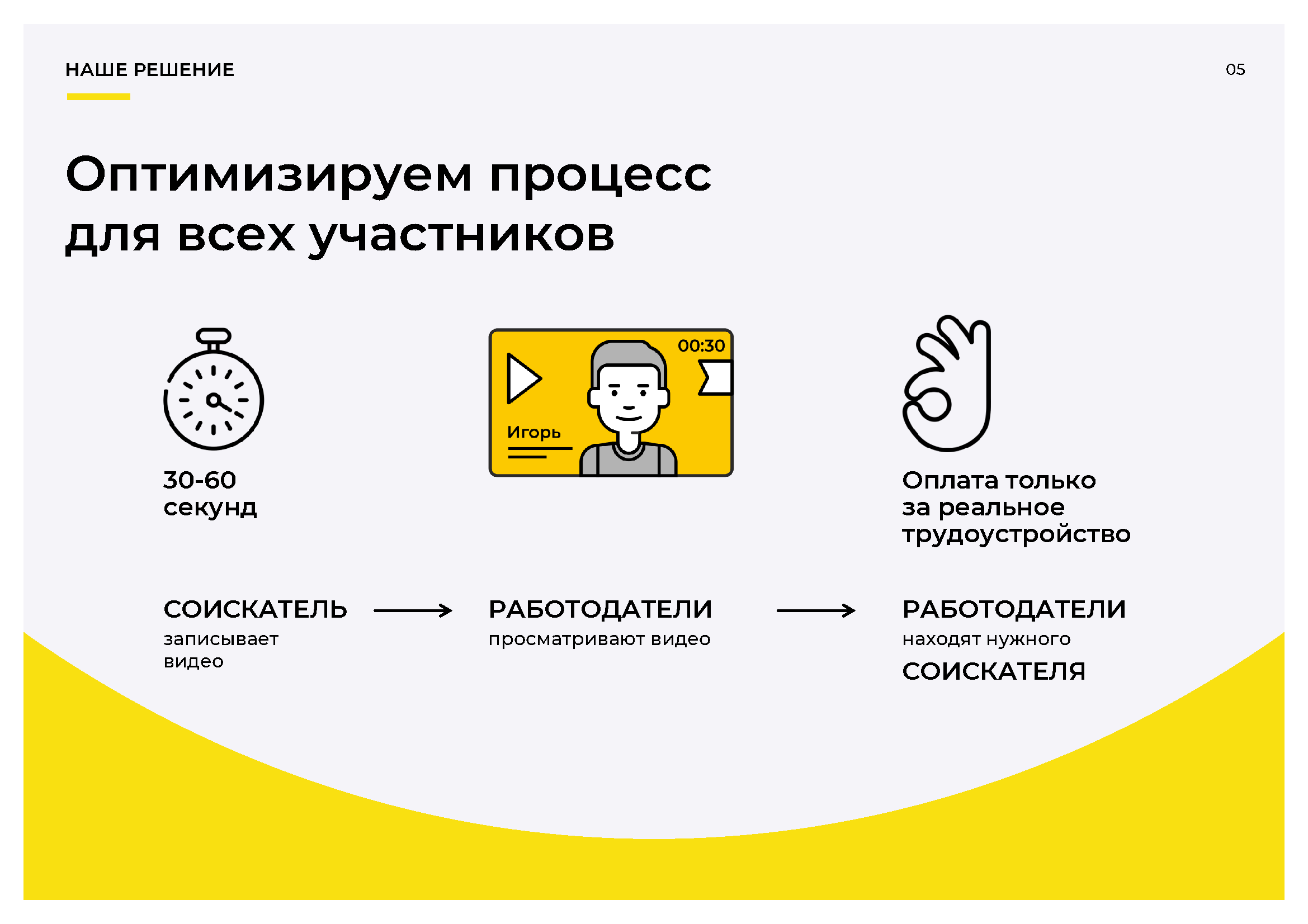 НАШЕ РЕШЕНИЕ

05

Оптимизируем процесс для всех участников

30-60 секунд

00:30

Игорь

Оплата только за реальное трудоустройство

СОИСКАТЕЛЬ записывает видео

РАБОТОДАТЕЛИ просматривают видео

РАБОТОДАТЕЛИ находят нужного СОИСКАТЕЛЯ